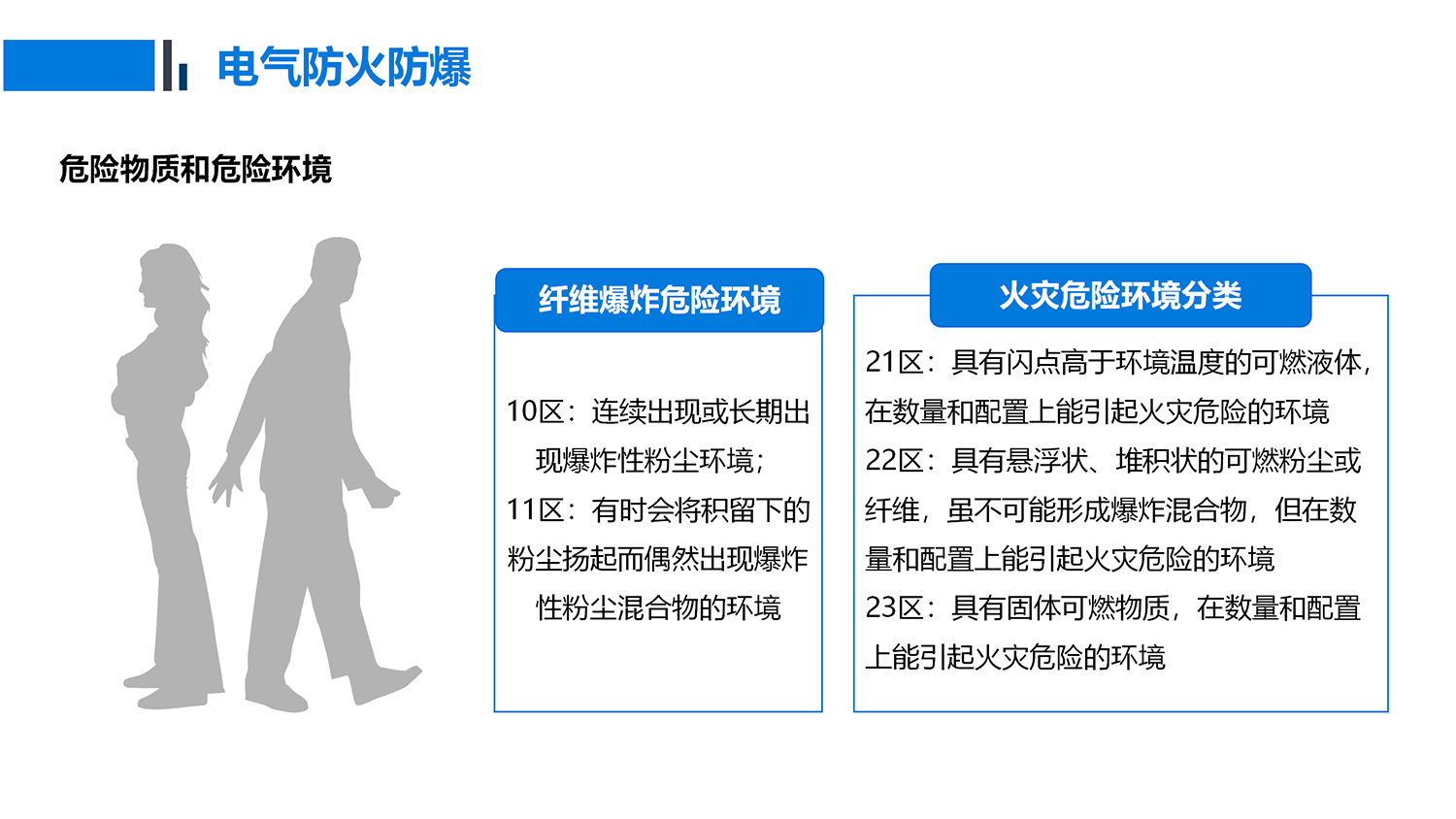 电气防火防爆

危险物质和危险环境

纤维爆炸危险环境

10区：连续出现或长期出现爆炸性粉尘环境；
11区：有时会将积留下的粉尘扬起而偶然出现爆炸性粉尘混合物的环境

火灾危险环境分类

21区：具有闪点高于环境温度的可燃液体，在数量和配置上能引起火灾危险的环境
22区：具有悬浮状、堆积状的可燃粉尘或纤维，虽不可能形成爆炸混合物，但在数量和配置上能引起火灾危险的环境
23区：具有固体可燃物质，在数量和配置上能引起火灾危险的环境